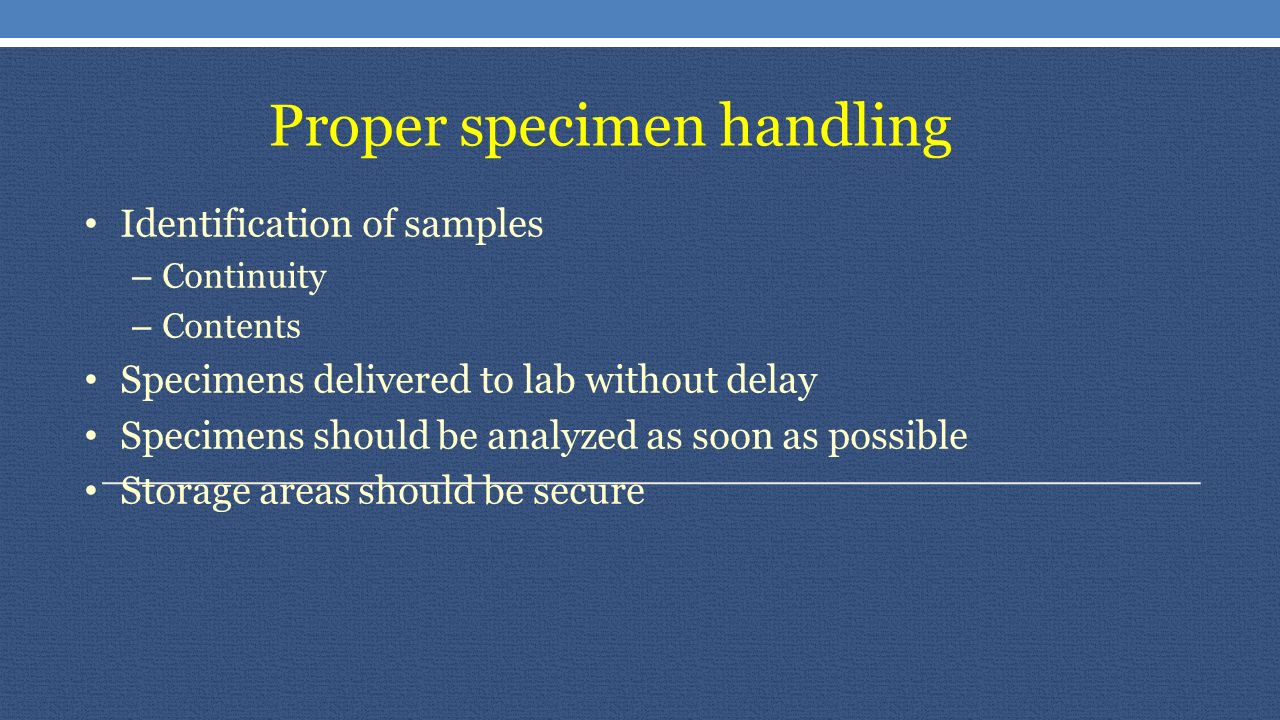 Proper specimen handling

• Identification of samples
– Continuity
– Contents
• Specimens delivered to lab without delay
• Specimens should be analyzed as soon as possible
• Storage areas should be secure